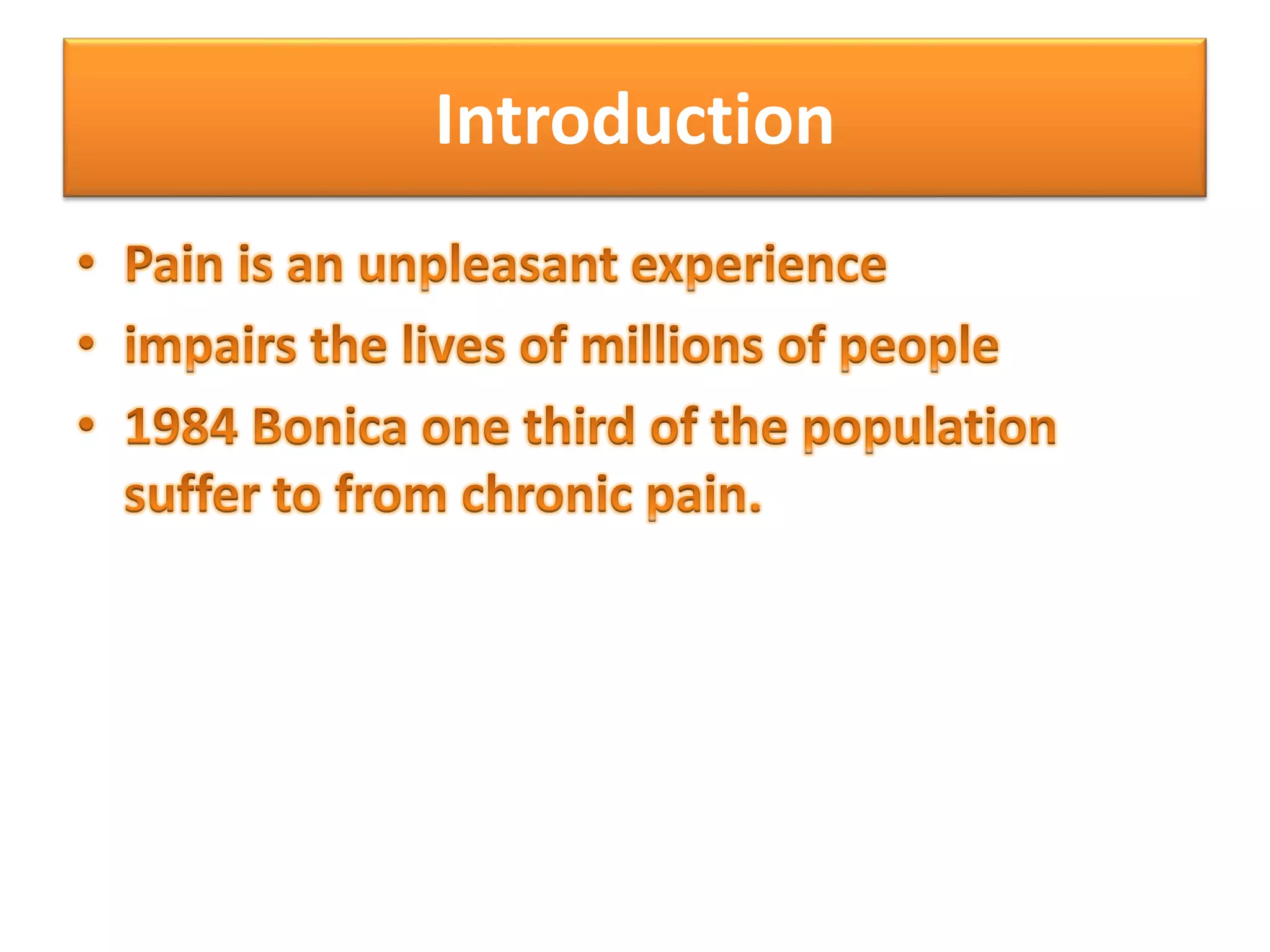 Introduction

• Pain is an unpleasant experience
• impairs the lives of millions of people
• 1984 Bonica one third of the population suffer to from chronic pain.